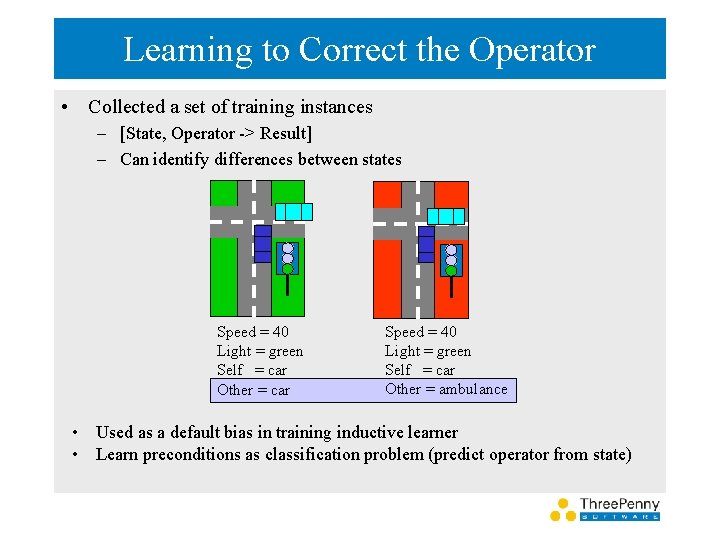 Learning to Correct the Operator

• Collected a set of training instances
  – [State, Operator -> Result]
  – Can identify differences between states

Speed = 40
Light = green
Self = car
Other = car

Speed = 40
Light = green
Self = car
Other = ambulance

• Used as a default bias in training inductive learner
• Learn preconditions as classification problem (predict operator from state)

ThreePenny
SOFTWARE